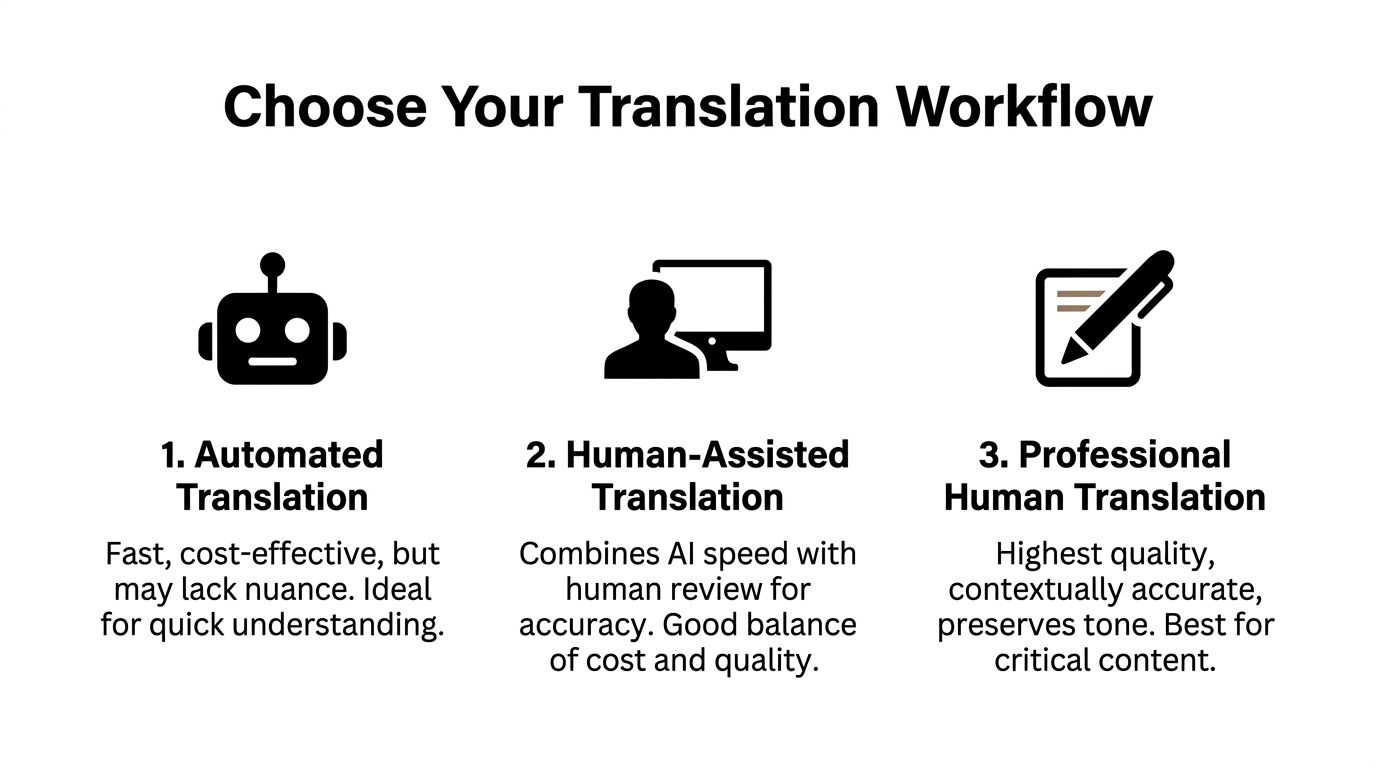 Choose Your Translation Workflow

1. Automated Translation

Fast, cost-effective, but may lack nuance. Ideal for quick understanding.

2. Human-Assisted Translation

Combines AI speed with human review for accuracy. Good balance of cost and quality.

3. Professional Human Translation

Highest quality, contextually accurate, preserves tone. Best for critical content.